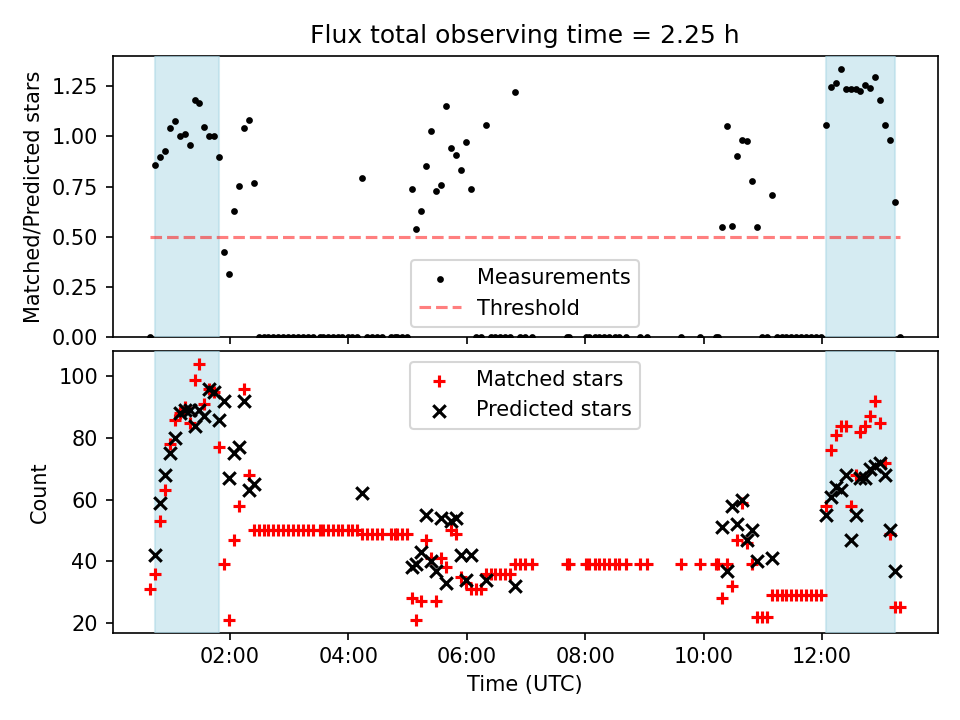 Flux total observing time = 2.25 h

Matched/Predicted stars

1.25
1.00
0.75
0.50
0.25
0.00

Measurements
Threshold

Count

100
80
60
40
20

Matched stars
Predicted stars

02:00
04:00
06:00
08:00
10:00
12:00

Time (UTC)